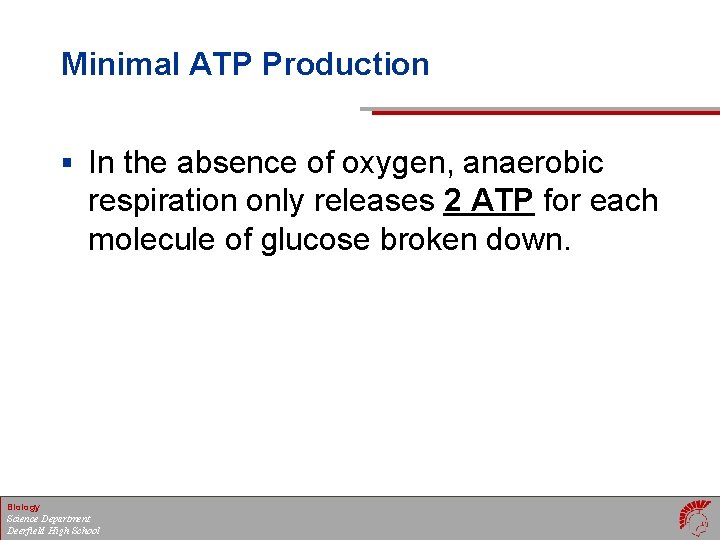 Minimal ATP Production

▪ In the absence of oxygen, anaerobic respiration only releases 2 ATP for each molecule of glucose broken down.

Biology
Science Department
Deerfield High School